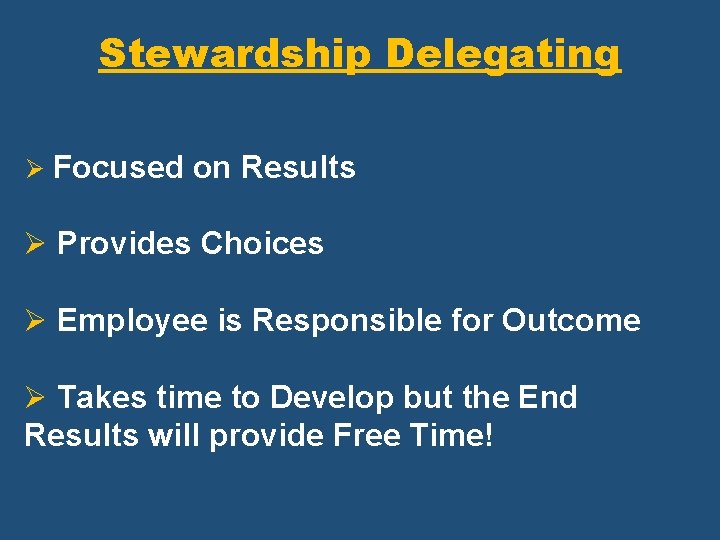 Stewardship Delegating

➢ Focused on Results

➢ Provides Choices

➢ Employee is Responsible for Outcome

➢ Takes time to Develop but the End Results will provide Free Time!